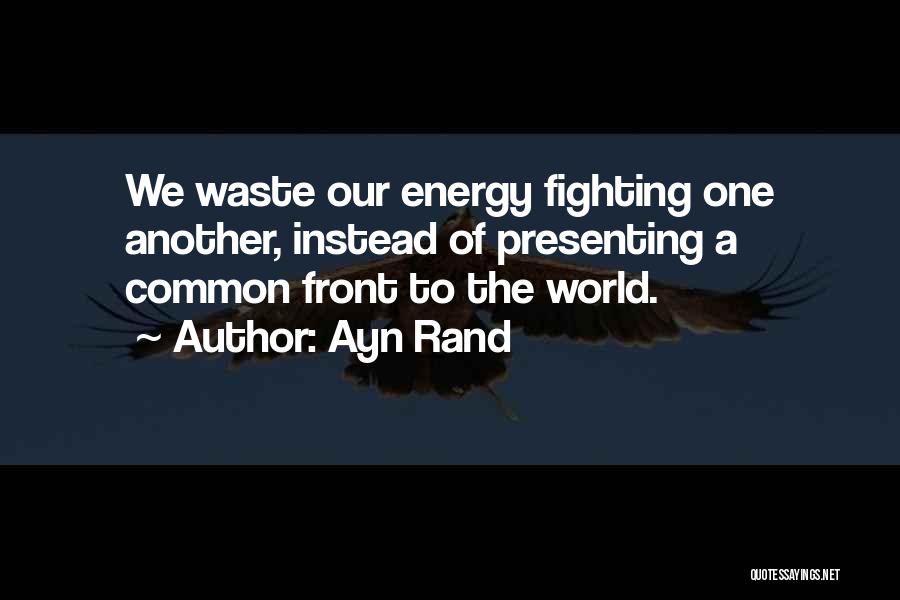 We waste our energy fighting one another, instead of presenting a common front to the world.
~ Author: Ayn Rand

QUOTESSAYINGS.NET